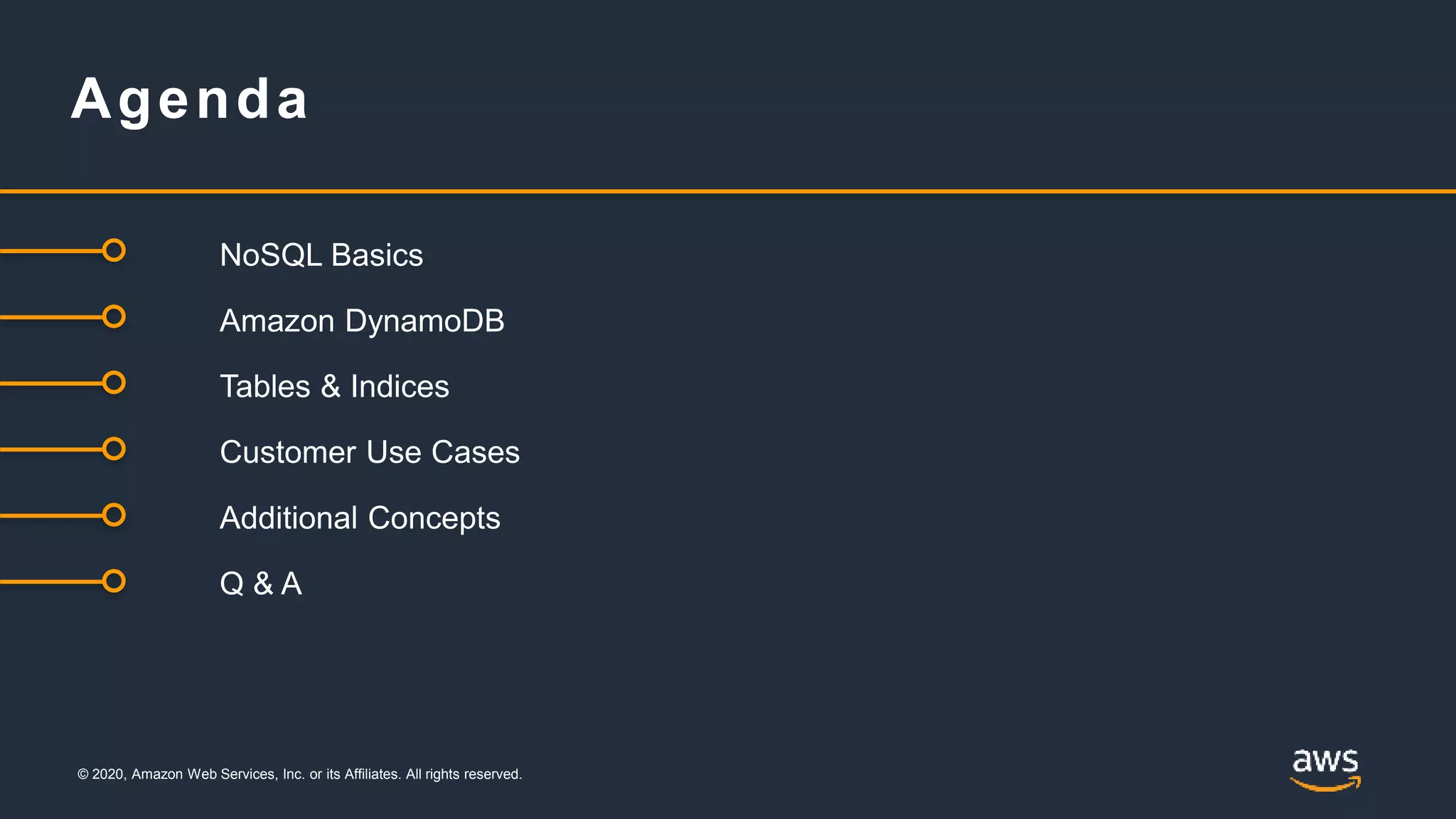 Agenda

NoSQL Basics

Amazon DynamoDB

Tables & Indices

Customer Use Cases

Additional Concepts

Q & A

© 2020, Amazon Web Services, Inc. or its Affiliates. All rights reserved.

aws